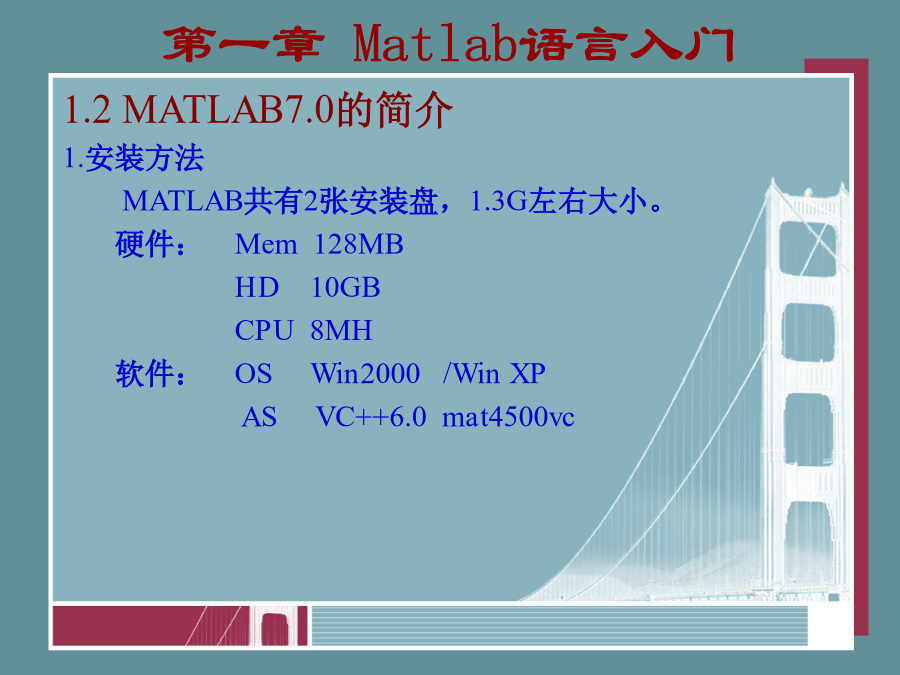 第一章 Matlab语言入门

1.2 MATLAB7.0的简介

1.安装方法

MATLAB共有2张安装盘，1.3G左右大小。

硬件： Mem 128MB

HD 10GB

CPU 8MH

软件： OS Win2000 /Win XP

AS VC++6.0 mat4500vc